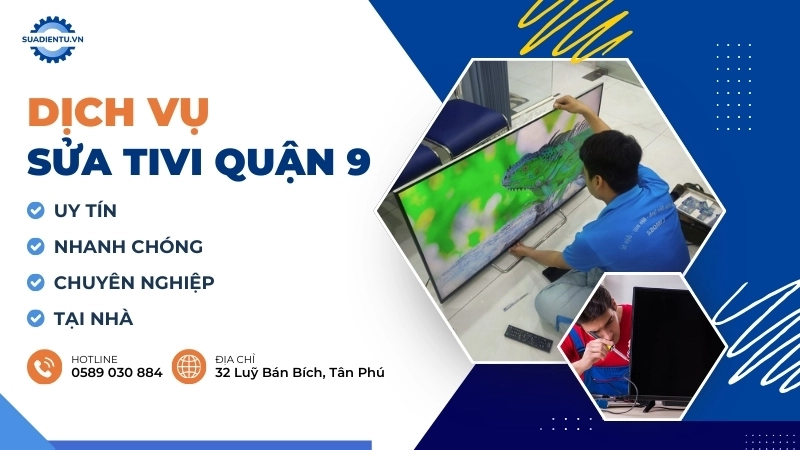 SUADIENTU.VN

DỊCH VỤ
SỬA TIVI QUẬN 9

UY TÍN
NHANH CHÓNG
CHUYÊN NGHIỆP
TẠI NHÀ

HOTLINE
0589 030 884

ĐỊA CHỈ
32 Luỹ Bán Bích, Tân Phú